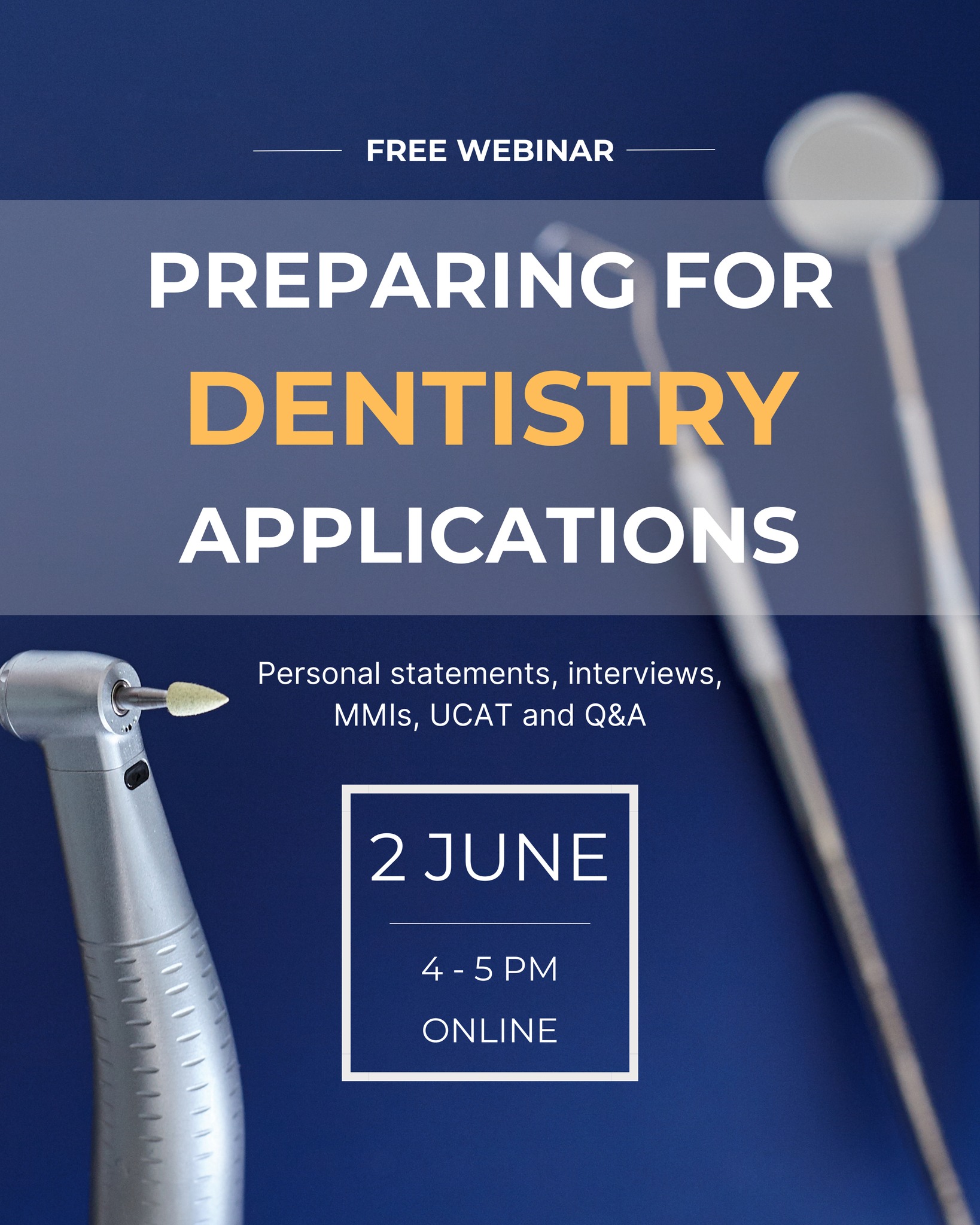 FREE WEBINAR

PREPARING FOR DENTISTRY APPLICATIONS

Personal statements, interviews, MMIs, UCAT and Q&A

2 JUNE

4 - 5 PM

ONLINE